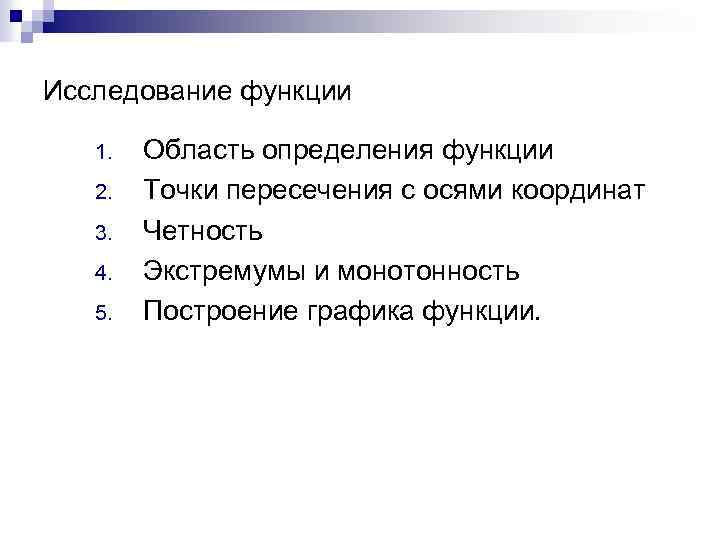 Исследование функции

1. Область определения функции
2. Точки пересечения с осями координат
3. Четность
4. Экстремумы и монотонность
5. Построение графика функции.